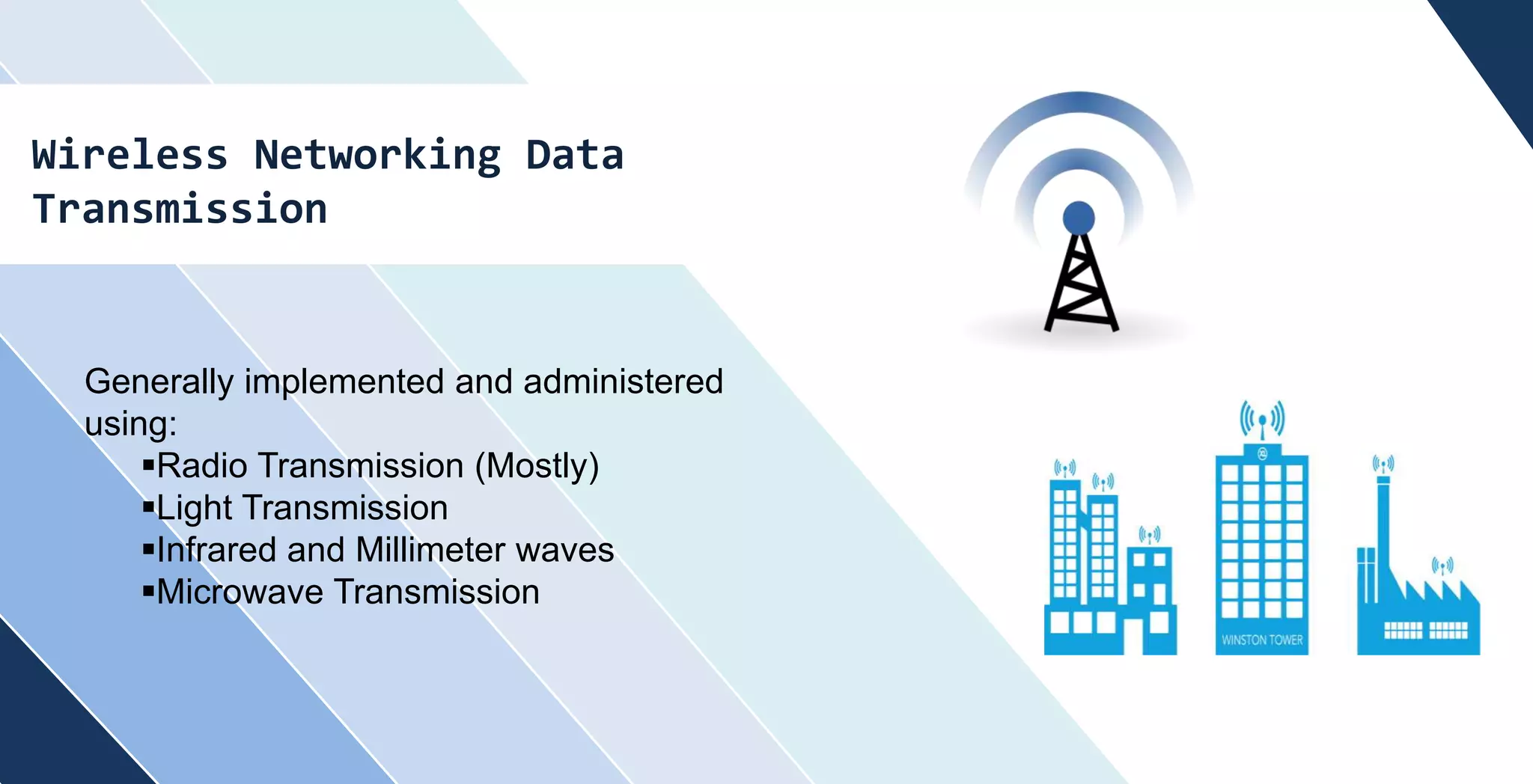 Wireless Networking Data Transmission

Generally implemented and administered using:
▪Radio Transmission (Mostly)
▪Light Transmission
▪Infrared and Millimeter waves
▪Microwave Transmission

WINSTON TOWER